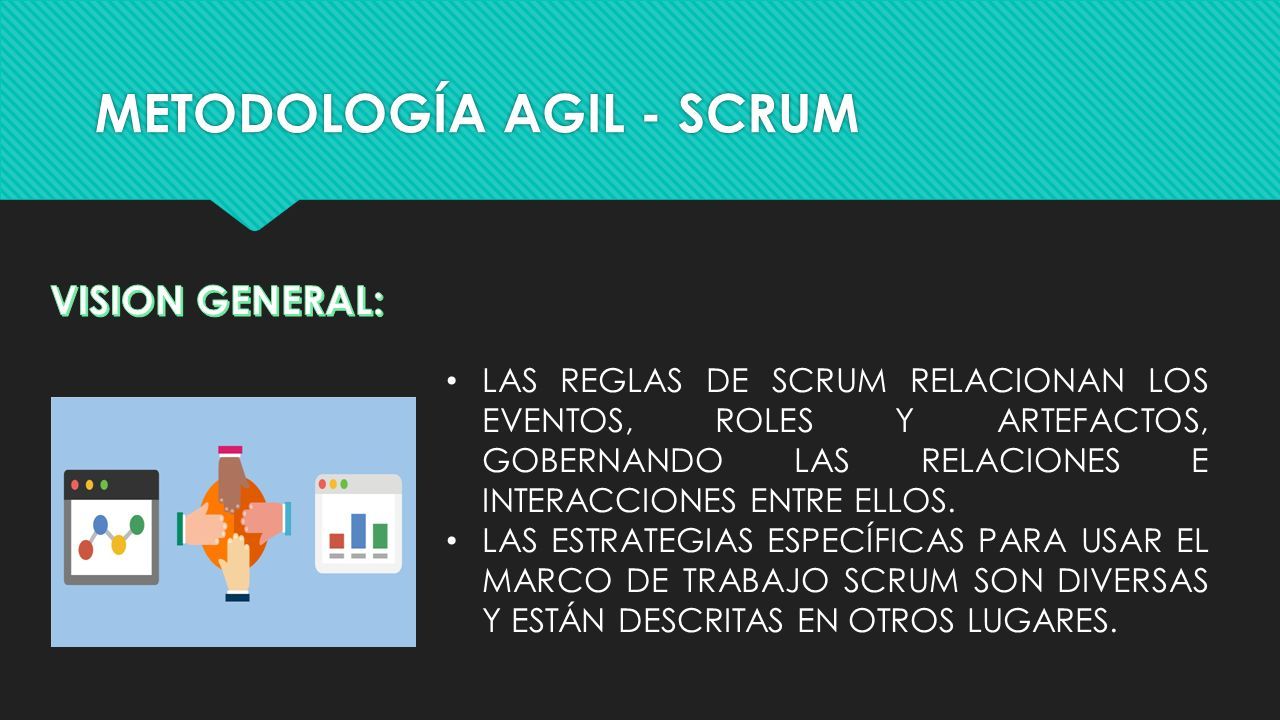 METODOLOGÍA AGIL - SCRUM

VISION GENERAL:

• LAS REGLAS DE SCRUM RELACIONAN LOS EVENTOS, ROLES Y ARTEFACTOS, GOBERNANDO LAS RELACIONES E INTERACCIONES ENTRE ELLOS.
• LAS ESTRATEGIAS ESPECÍFICAS PARA USAR EL MARCO DE TRABAJO SCRUM SON DIVERSAS Y ESTÁN DESCRITAS EN OTROS LUGARES.